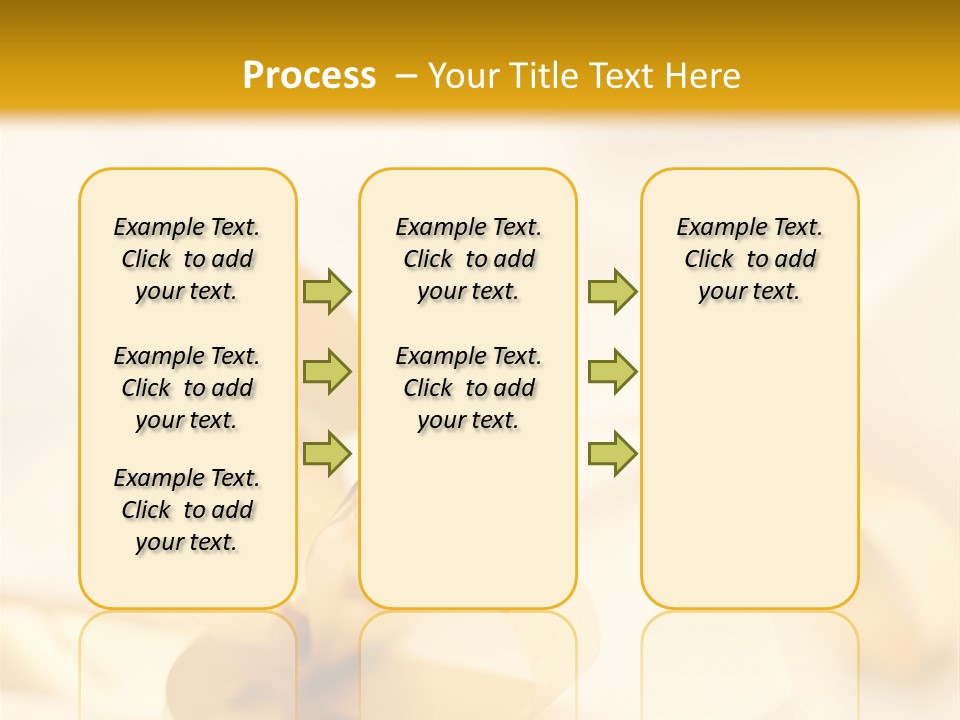 Process – Your Title Text Here

Example Text. Click to add your text.

Example Text. Click to add your text.

Example Text. Click to add your text.

Example Text. Click to add your text.

Example Text. Click to add your text.

Example Text. Click to add your text.